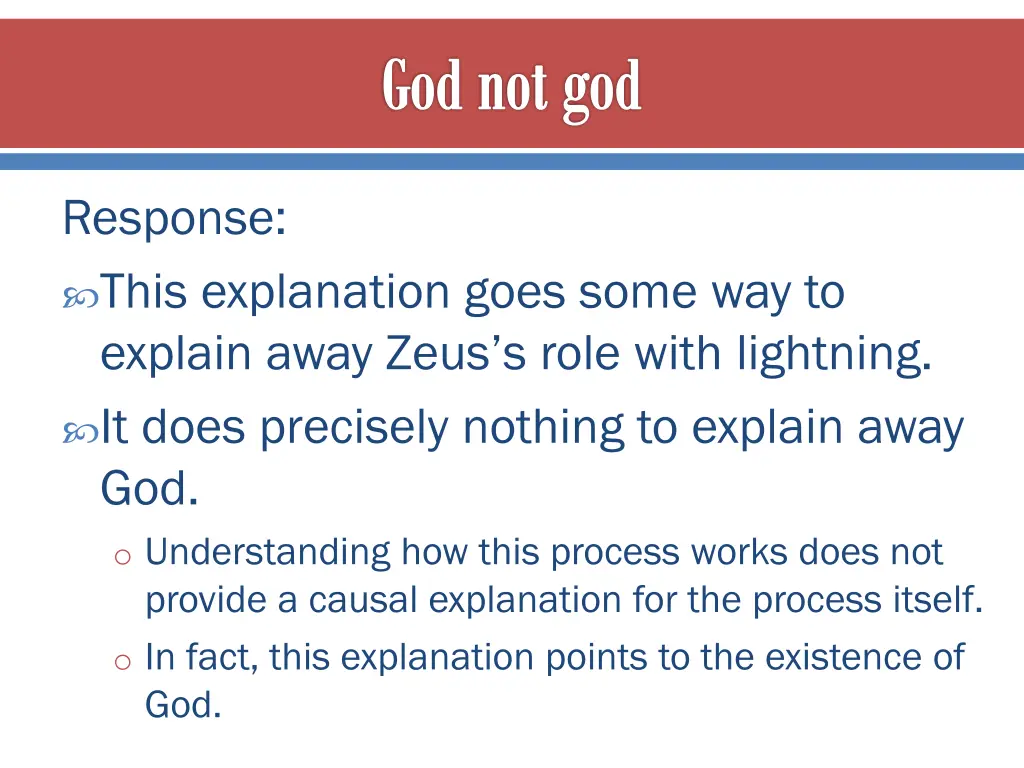 God not god

Response:

This explanation goes some way to explain away Zeus's role with lightning.

It does precisely nothing to explain away God.

o Understanding how this process works does not provide a causal explanation for the process itself.

o In fact, this explanation points to the existence of God.